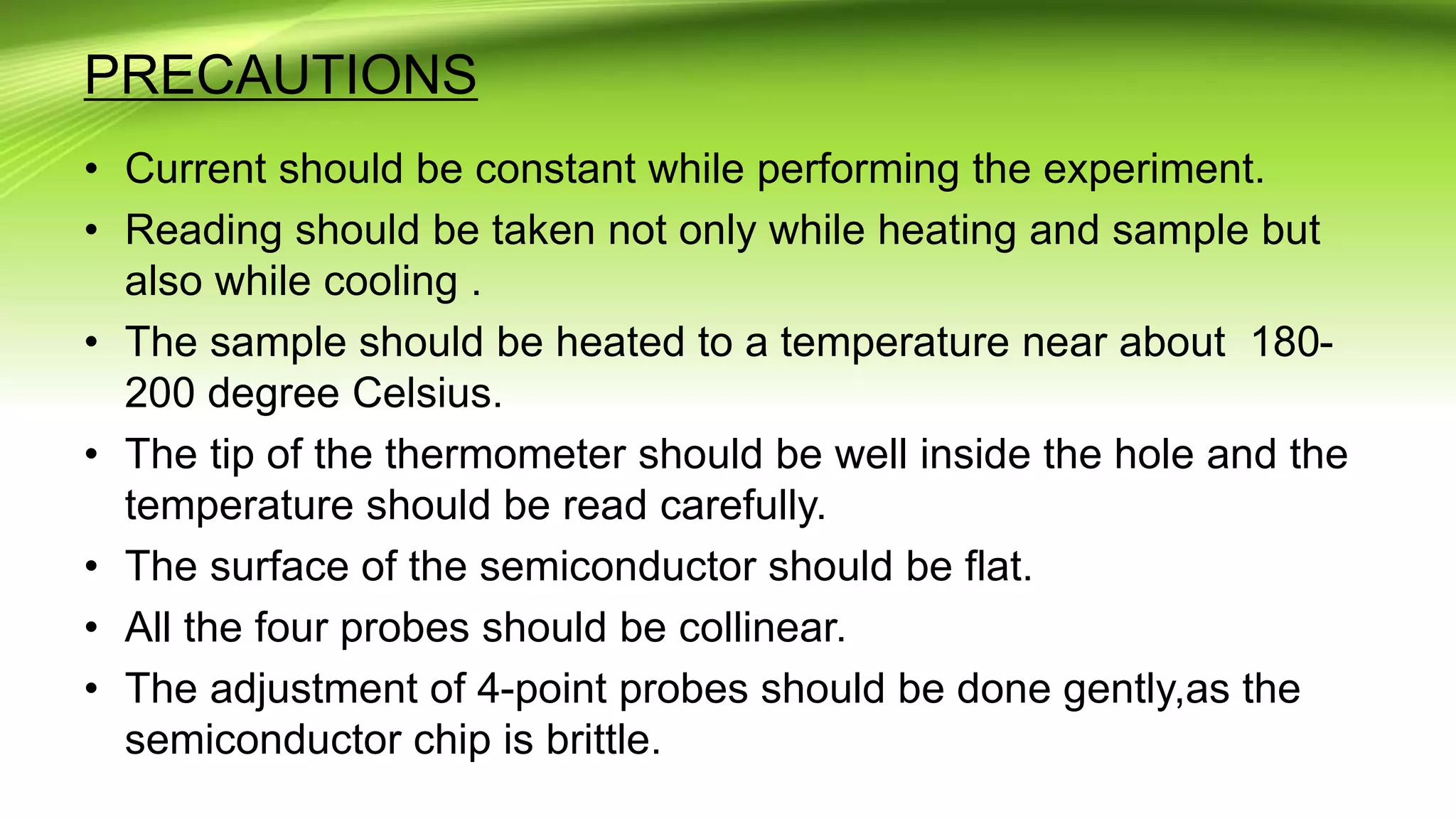 PRECAUTIONS

• Current should be constant while performing the experiment.
• Reading should be taken not only while heating and sample but also while cooling .
• The sample should be heated to a temperature near about 180-200 degree Celsius.
• The tip of the thermometer should be well inside the hole and the temperature should be read carefully.
• The surface of the semiconductor should be flat.
• All the four probes should be collinear.
• The adjustment of 4-point probes should be done gently,as the semiconductor chip is brittle.